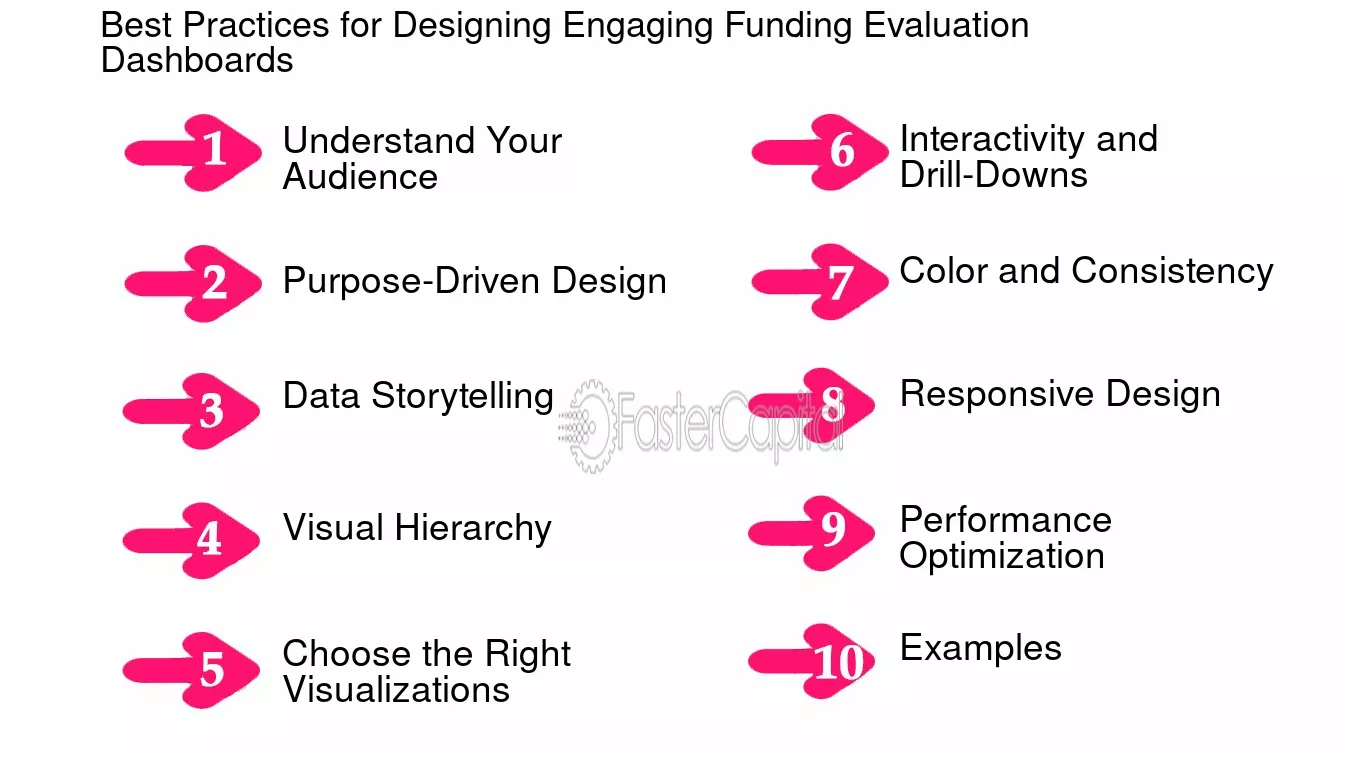 Best Practices for Designing Engaging Funding Evaluation Dashboards

1 Understand Your Audience

2 Purpose-Driven Design

3 Data Storytelling

4 Visual Hierarchy

5 Choose the Right Visualizations

6 Interactivity and Drill-Downs

7 Color and Consistency

8 Responsive Design

9 Performance Optimization

10 Examples

FasterCapital